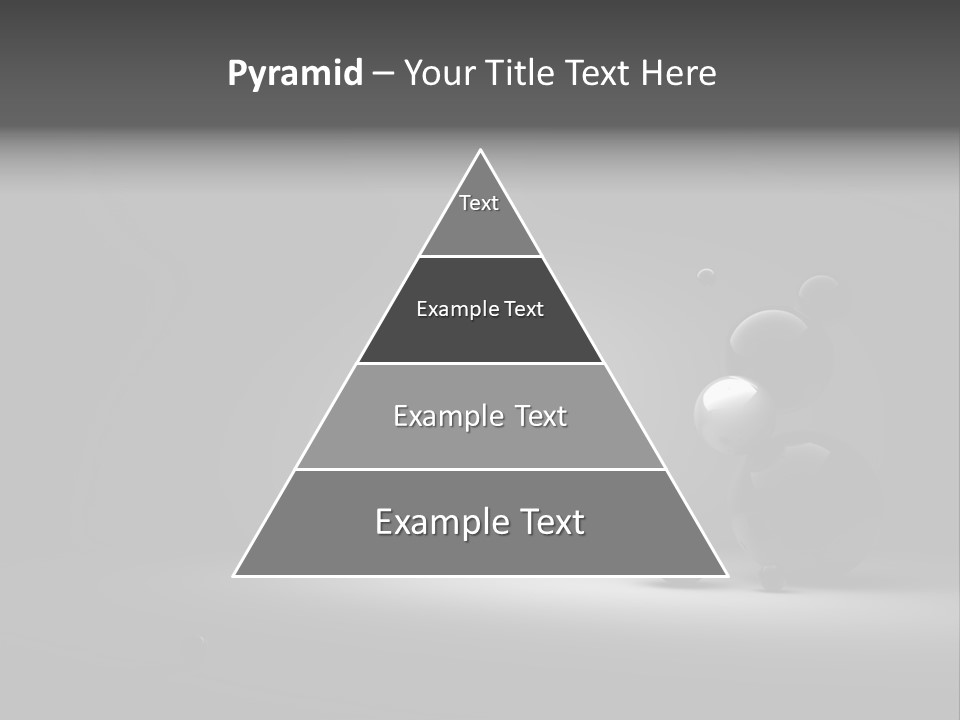 Pyramid – Your Title Text Here

Text

Example Text

Example Text

Example Text